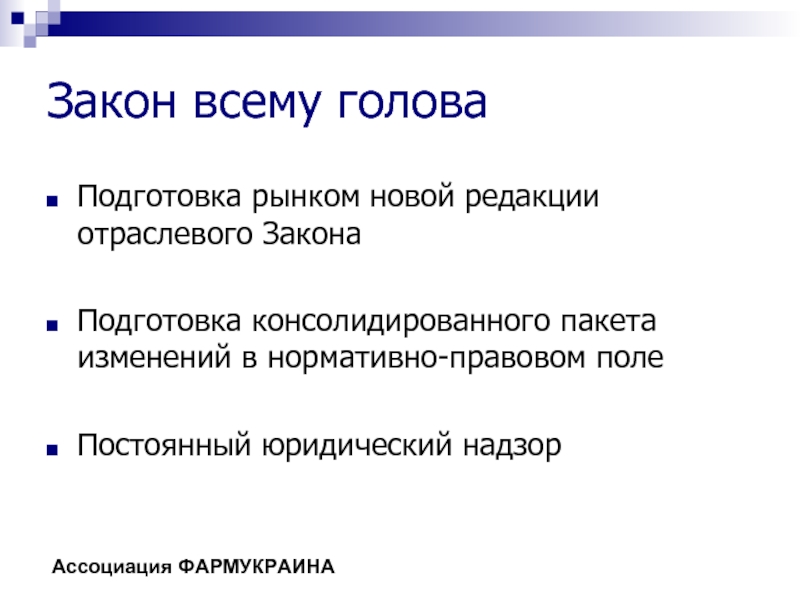 Закон всему голова

Подготовка рынком новой редакции отраслевого Закона

Подготовка консолидированного пакета изменений в нормативно-правовом поле

Постоянный юридический надзор

Ассоциация ФАРМУКРАИНА